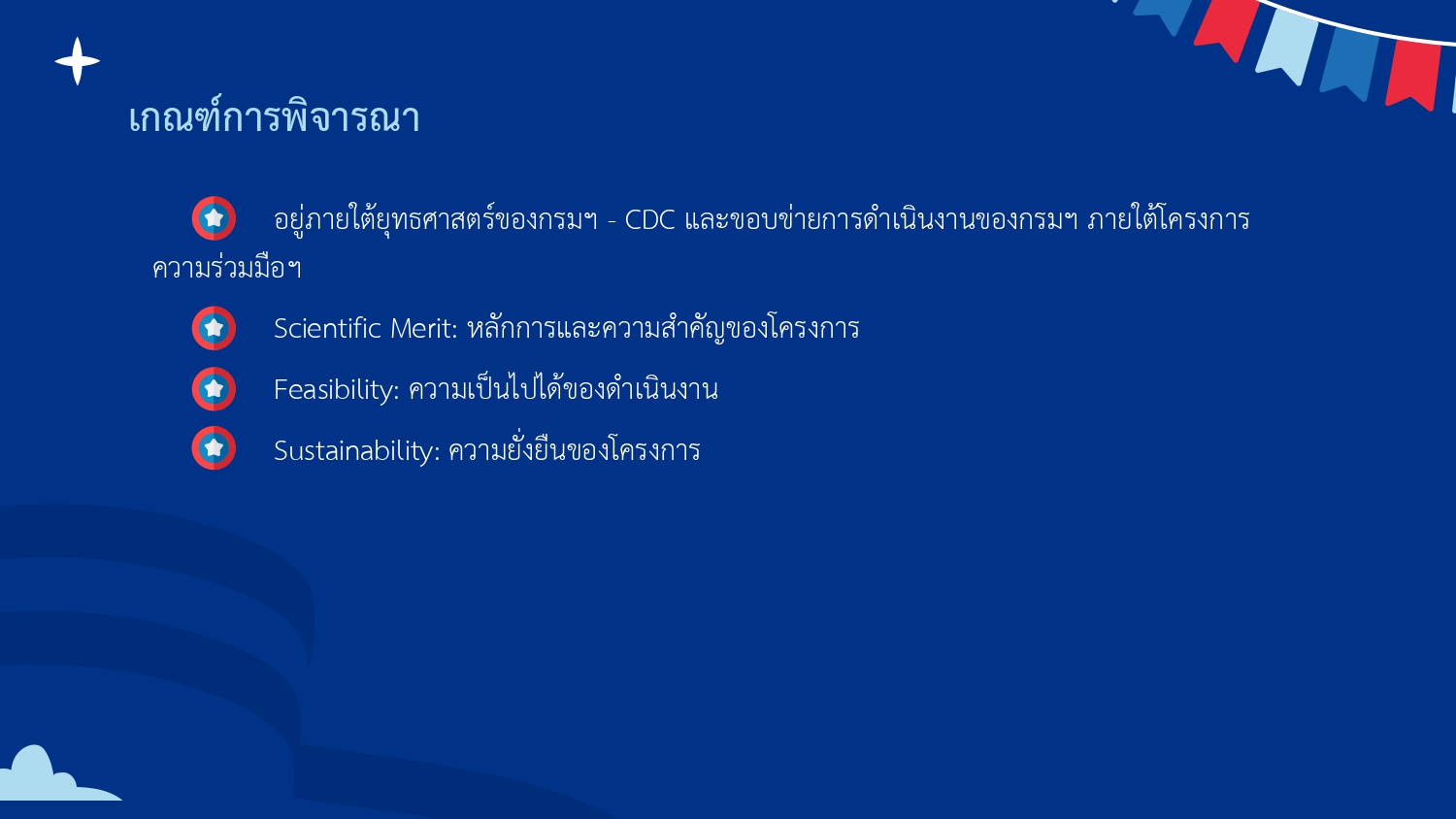 เกณฑ์การพิจารณา

อยู่ภายใต้ยุทธศาสตร์ของกรมฯ - CDC และขอบข่ายการดำเนินงานของกรมฯ ภายใต้โครงการความร่วมมือฯ

Scientific Merit: หลักการและความสำคัญของโครงการ

Feasibility: ความเป็นไปได้ของดำเนินงาน

Sustainability: ความยั่งยืนของโครงการ